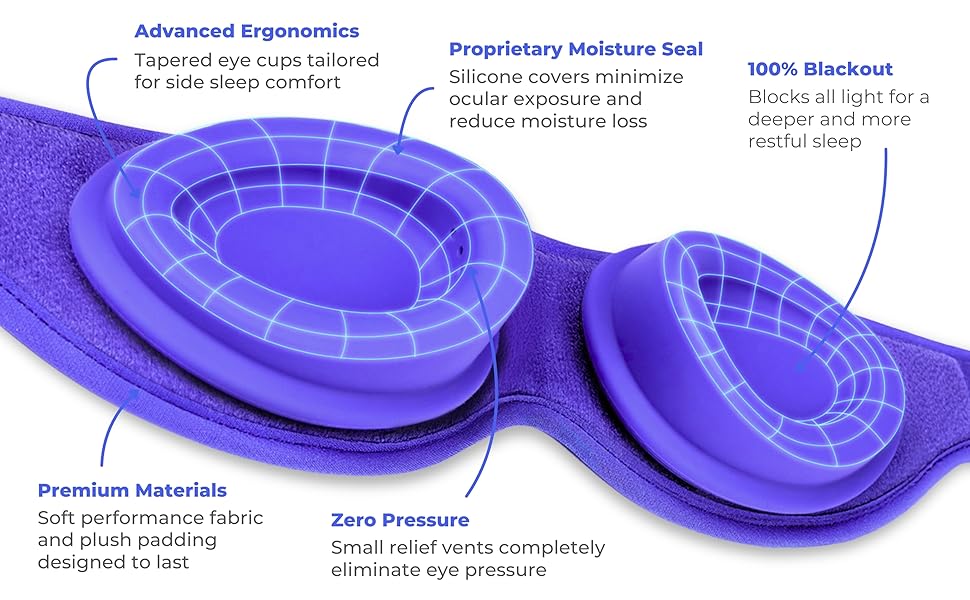 Advanced Ergonomics
Tapered eye cups tailored for side sleep comfort

Proprietary Moisture Seal
Silicone covers minimize ocular exposure and reduce moisture loss

100% Blackout
Blocks all light for a deeper and more restful sleep

Premium Materials
Soft performance fabric and plush padding designed to last

Zero Pressure
Small relief vents completely eliminate eye pressure